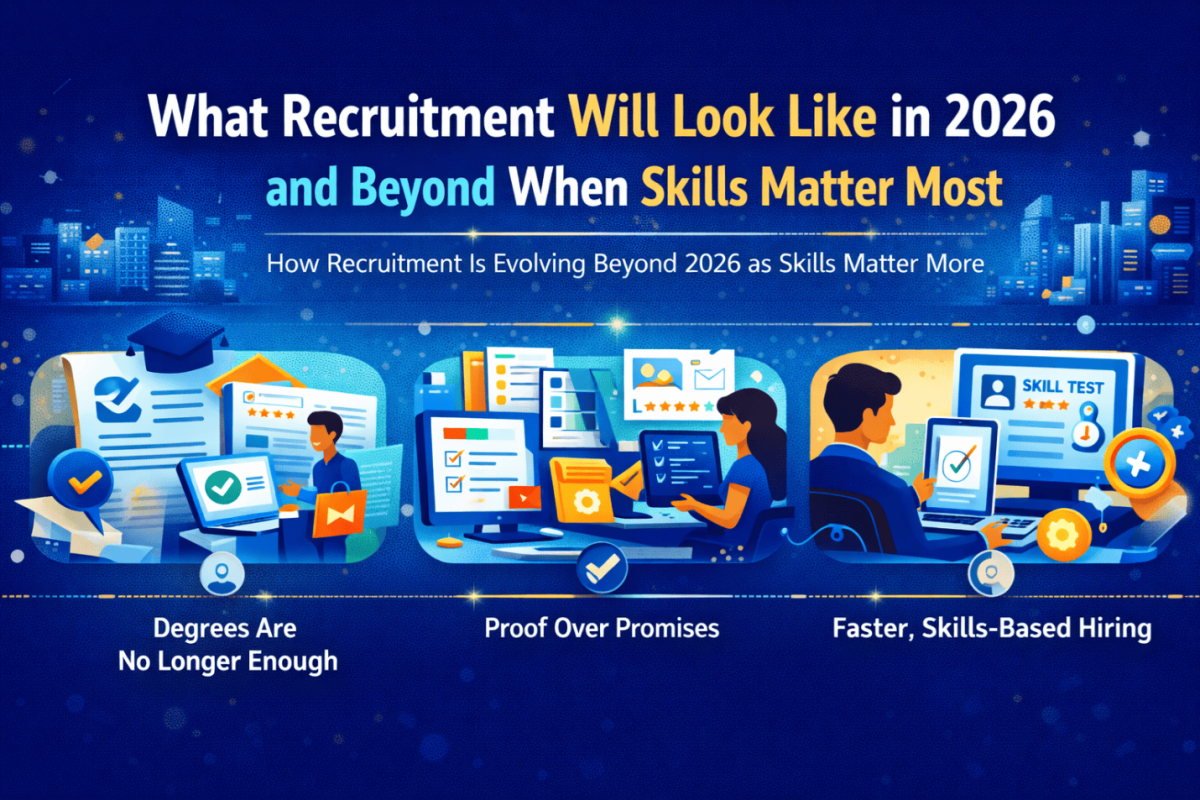 What Recruitment Will Look Like in 2026 and Beyond When Skills Matter Most

How Recruitment Is Evolving Beyond 2026 as Skills Matter More

SKILL TEST

Degrees Are No Longer Enough

Proof Over Promises

Faster, Skills-Based Hiring